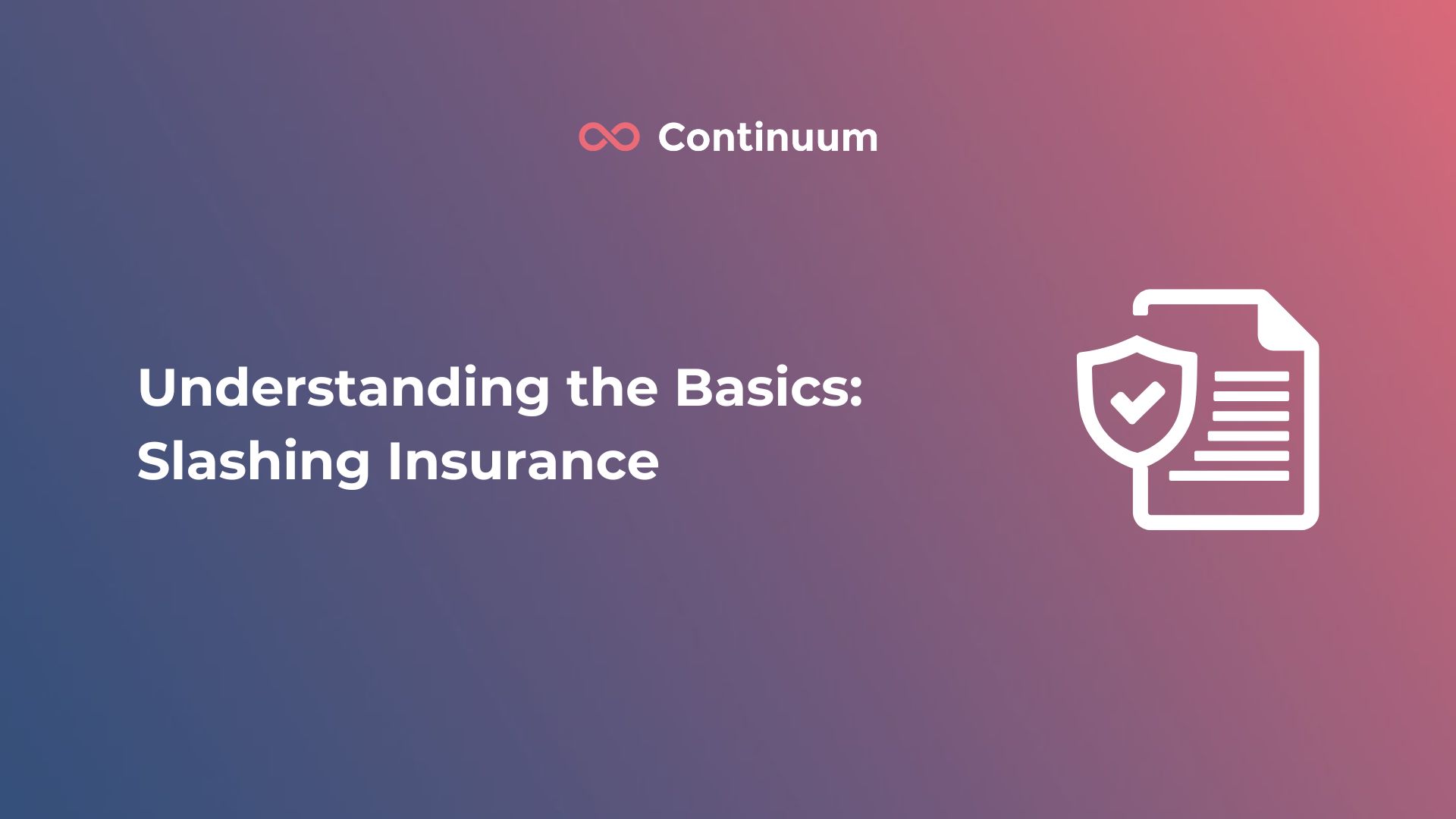 Continuum

Understanding the Basics: Slashing Insurance